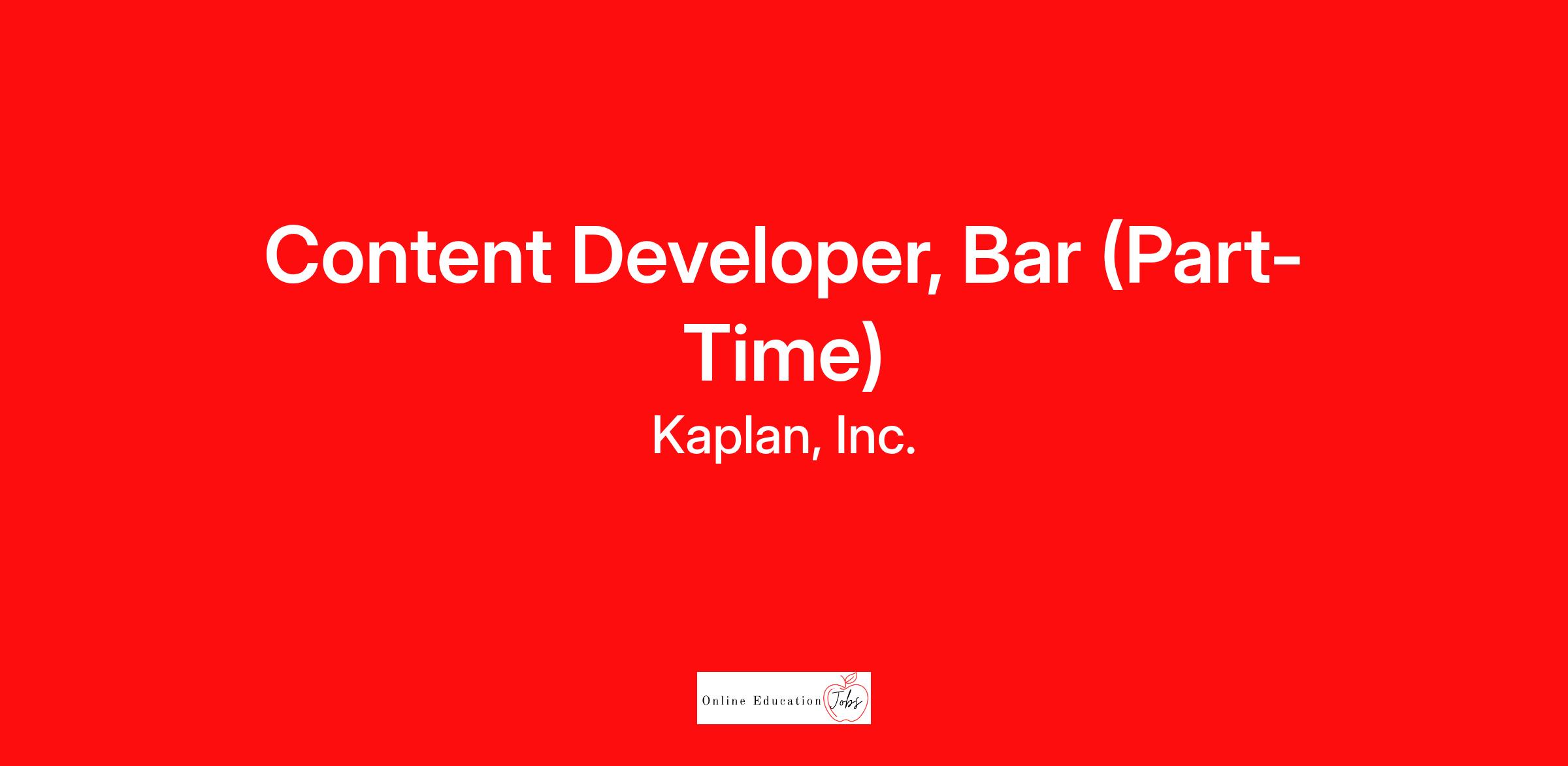 Content Developer, Bar (Part-Time)

Kaplan, Inc.

Online Education Jobs